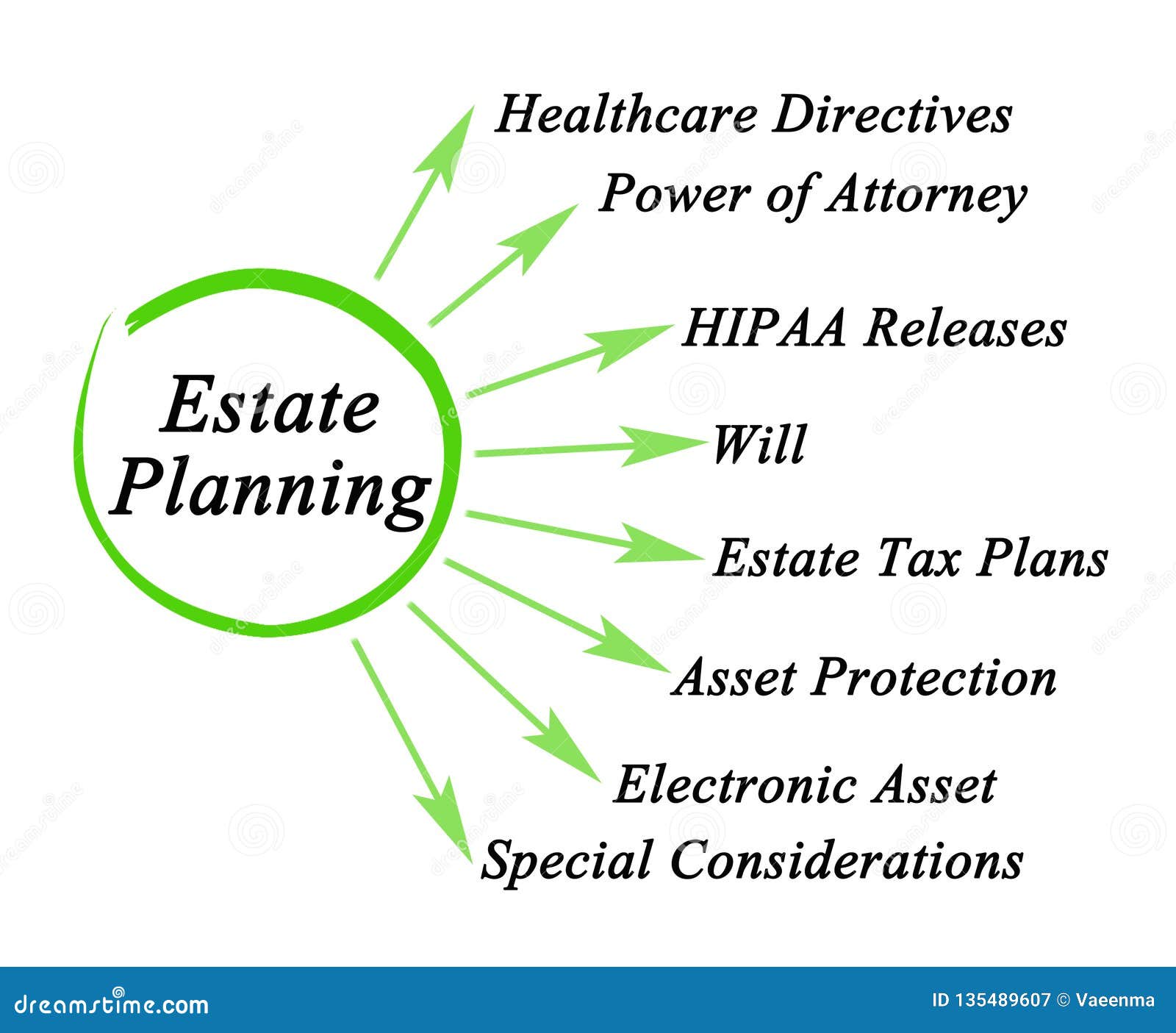 Estate Planning

Healthcare Directives

Power of Attorney

HIPAA Releases

Will

Estate Tax Plans

Asset Protection

Electronic Asset

Special Considerations

dreamstime.com

ID 135489607 © Vaeenma